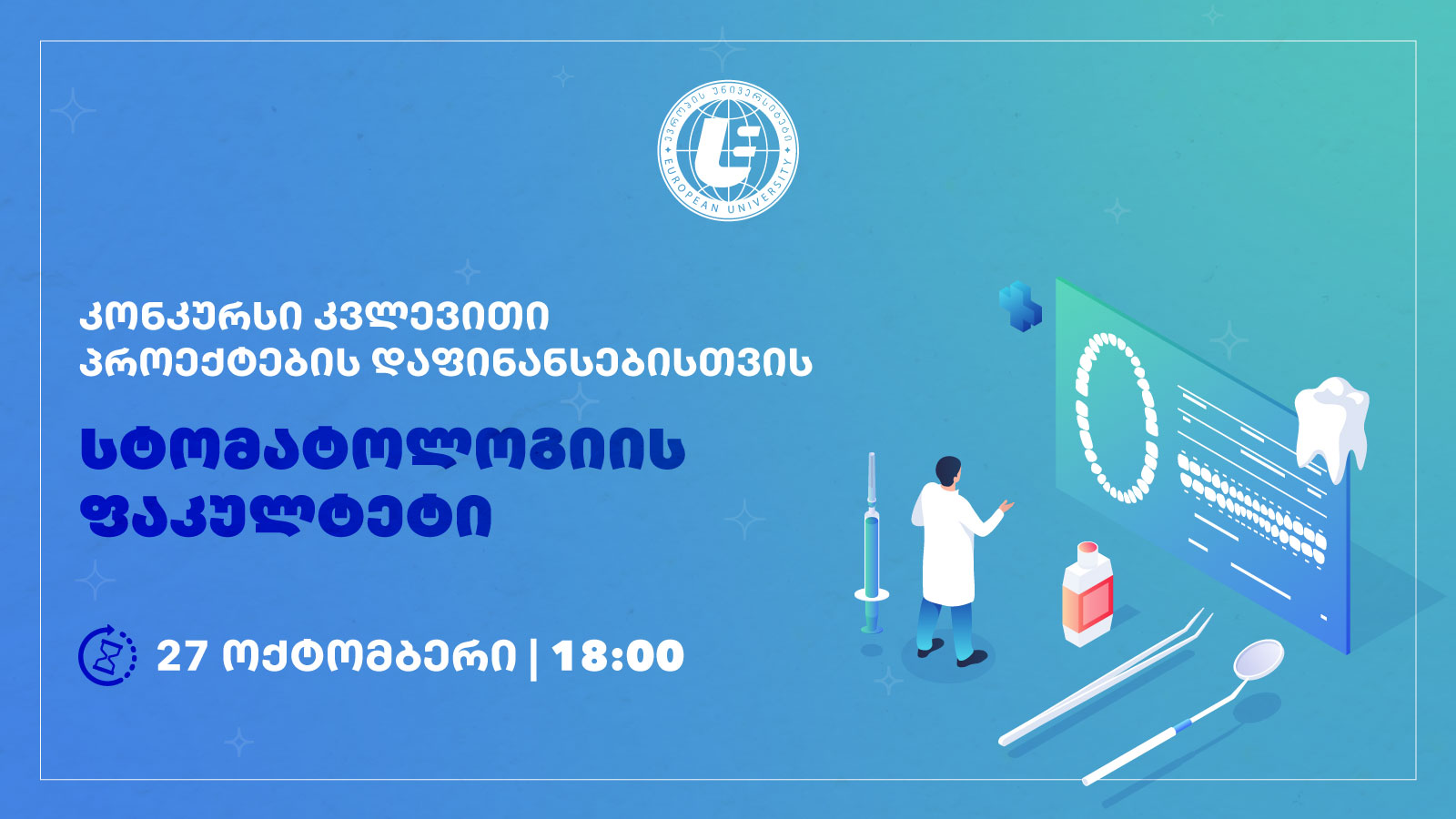 ევროპის უნივერსიტეტი
EUROPEAN UNIVERSITY

კონკურსი კვლევითი პროექტების დაფინანსებისთვის

სტომატოლოგიის ფაკულტეტი

27 ოქტომბერი | 18:00